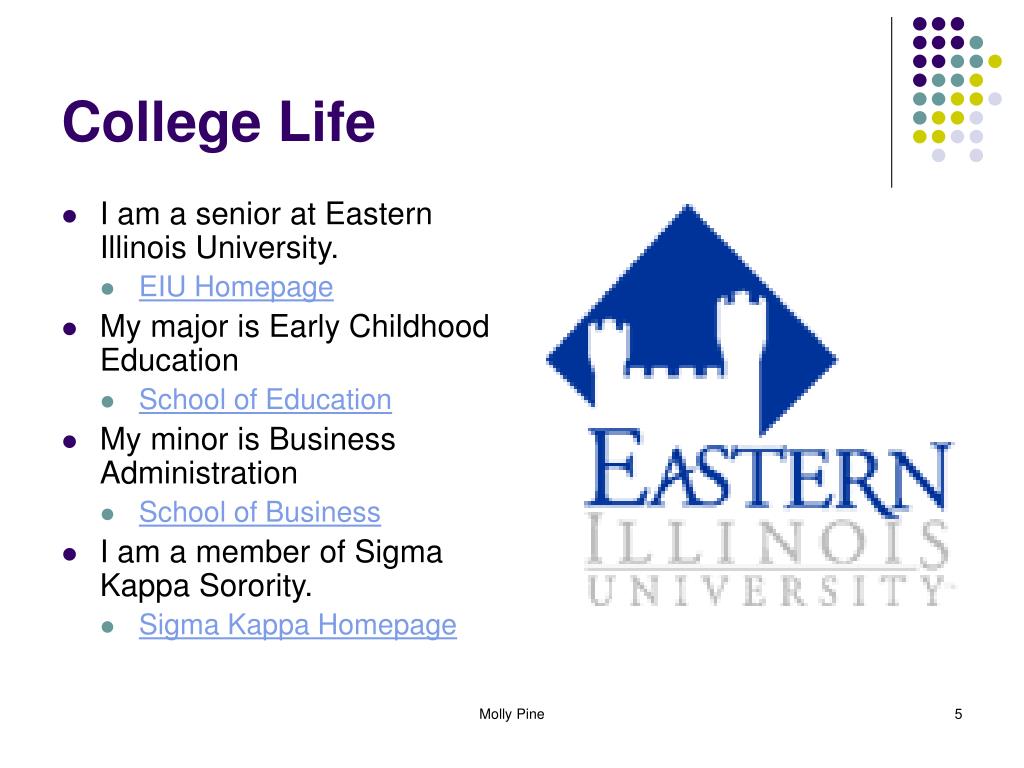 College Life

- I am a senior at Eastern Illinois University.
  - EIU Homepage
- My major is Early Childhood Education
  - School of Education
- My minor is Business Administration
  - School of Business
- I am a member of Sigma Kappa Sorority.
  - Sigma Kappa Homepage

EASTERN
ILLINOIS
UNIVERSITY

Molly Pine

5